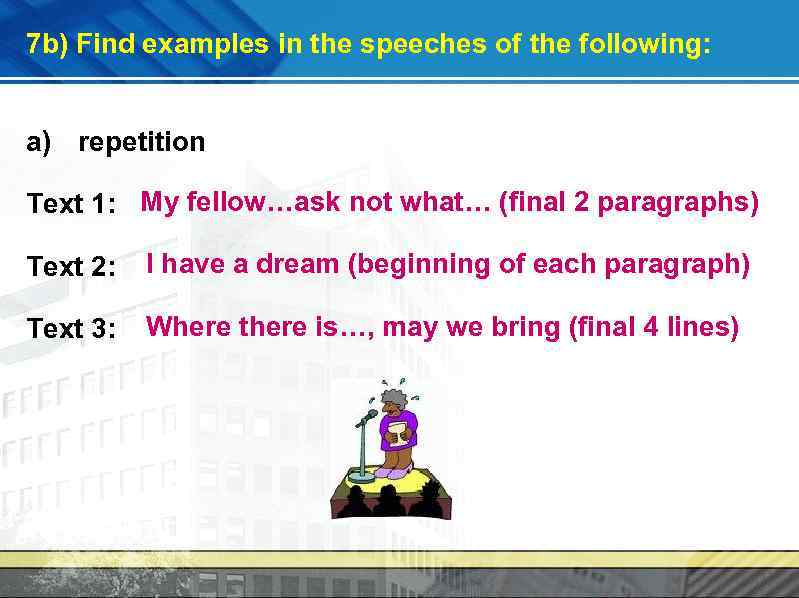 7b) Find examples in the speeches of the following:

a) repetition

Text 1: My fellow…ask not what… (final 2 paragraphs)

Text 2: I have a dream (beginning of each paragraph)

Text 3: Where there is…, may we bring (final 4 lines)